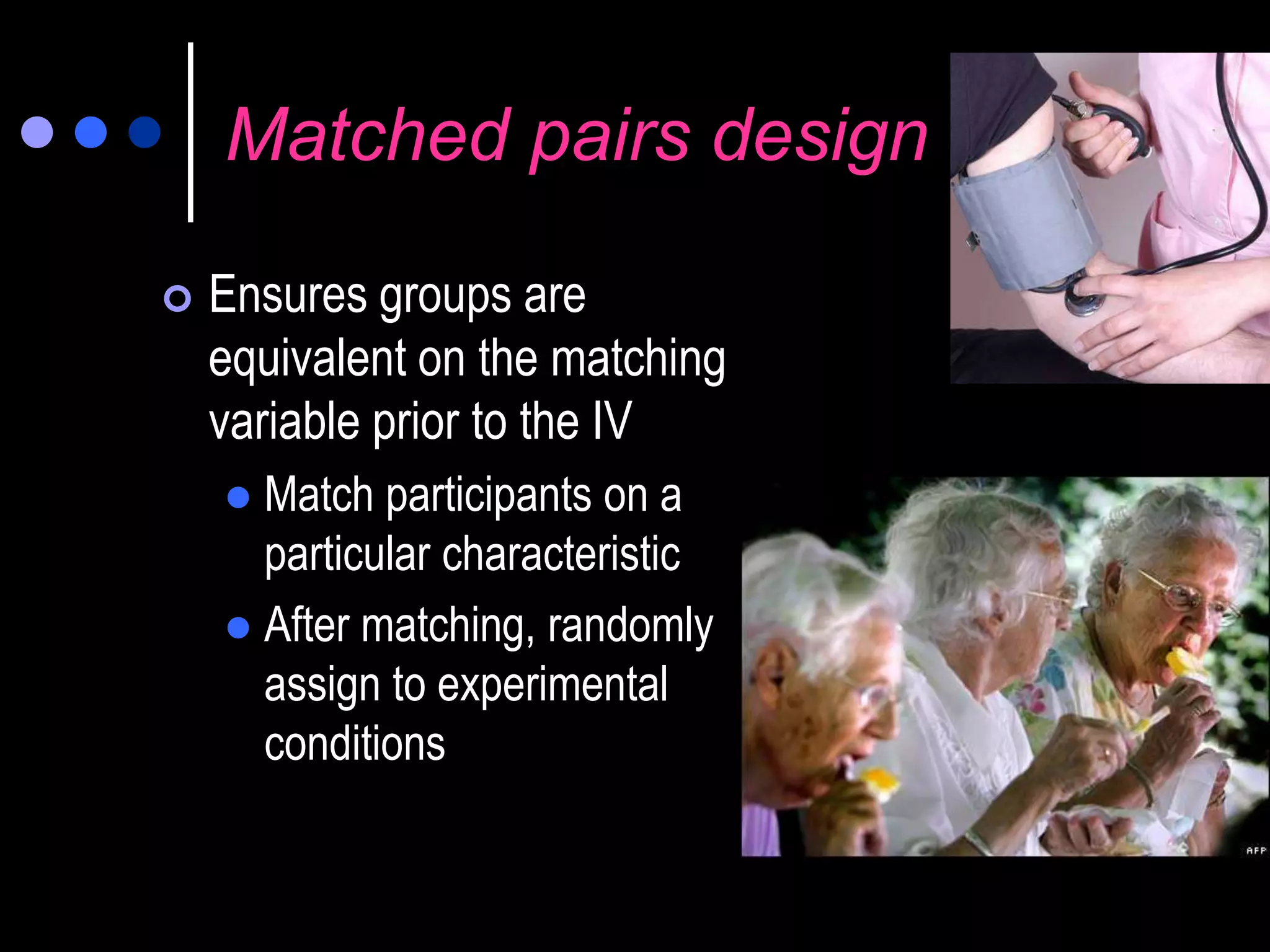 Matched pairs design

Ensures groups are equivalent on the matching variable prior to the IV

Match participants on a particular characteristic

After matching, randomly assign to experimental conditions

AFP